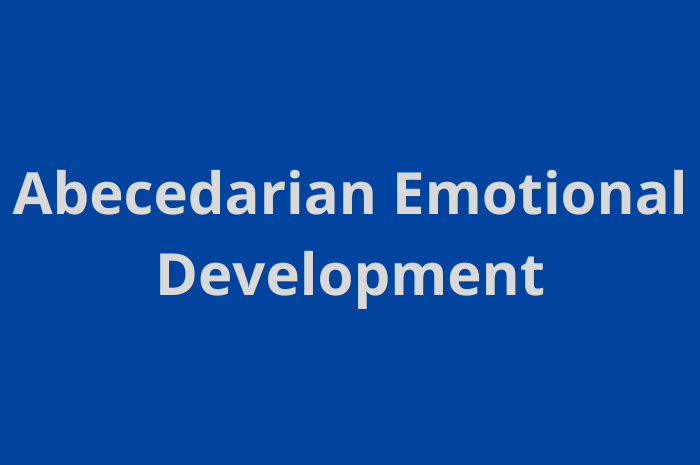 Abecedarian Emotional Development